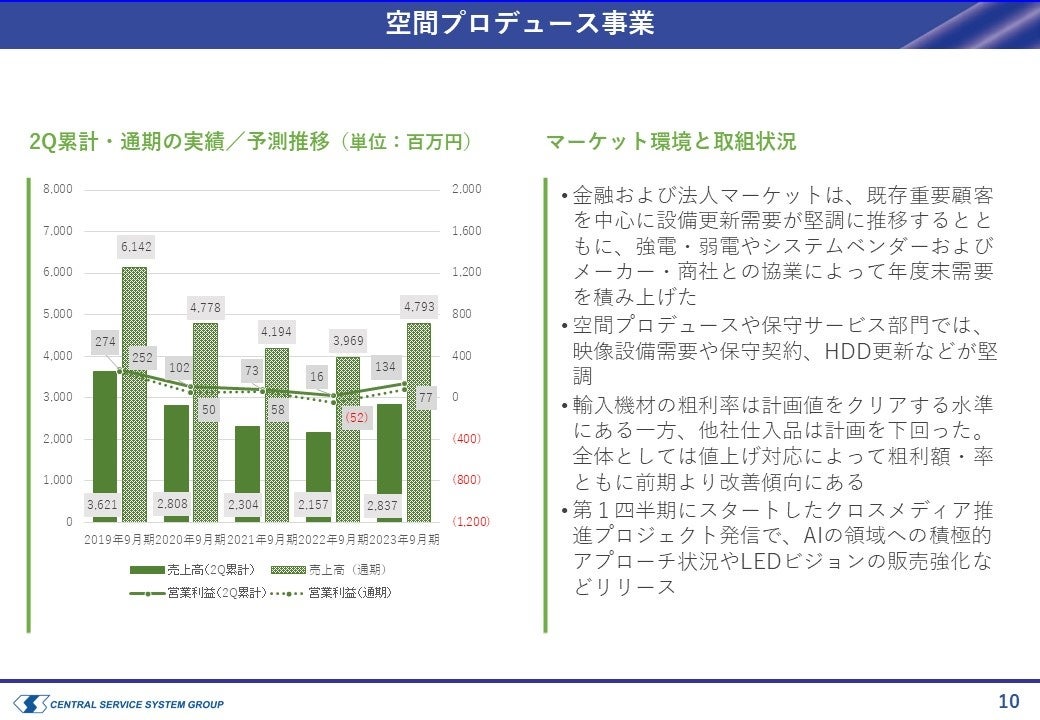 空間プロデュース事業

2Q累計・通期の実績／予測推移（単位：百万円）

8,000
7,000
6,000
5,000
4,000
3,000
2,000
1,000
0

2,000
1,600
1,200
800
400
0
(400)
(800)
(1,200)

6,142
4,778
4,194
3,969
4,793
274
252
102
50
73
58
16
(52)
134
77
3,621
2,808
2,304
2,157
2,837

2019年9月期 2020年9月期 2021年9月期 2022年9月期 2023年9月期

売上高（2Q累計） 売上高（通期）
営業利益（2Q累計） 営業利益（通期）

マーケット環境と取組状況

• 金融および法人マーケットは、既存重要顧客を中心に設備更新需要が堅調に推移するとともに、強電・弱電やシステムベンダーおよびメーカー・商社との協業によって年度末需要を積み上げた
• 空間プロデュースや保守サービス部門では、映像設備需要や保守契約、HDD更新などが堅調
• 輸入機材の粗利率は計画値をクリアする水準にある一方、他社仕入品は計画を下回った。全体としては値上げ対応によって粗利額・率ともに前期より改善傾向にある
• 第１四半期にスタートしたクロスメディア推進プロジェクト発信で、AIの領域への積極的アプローチ状況やLEDビジョンの販売強化などリリース

CENTRAL SERVICE SYSTEM GROUP

10